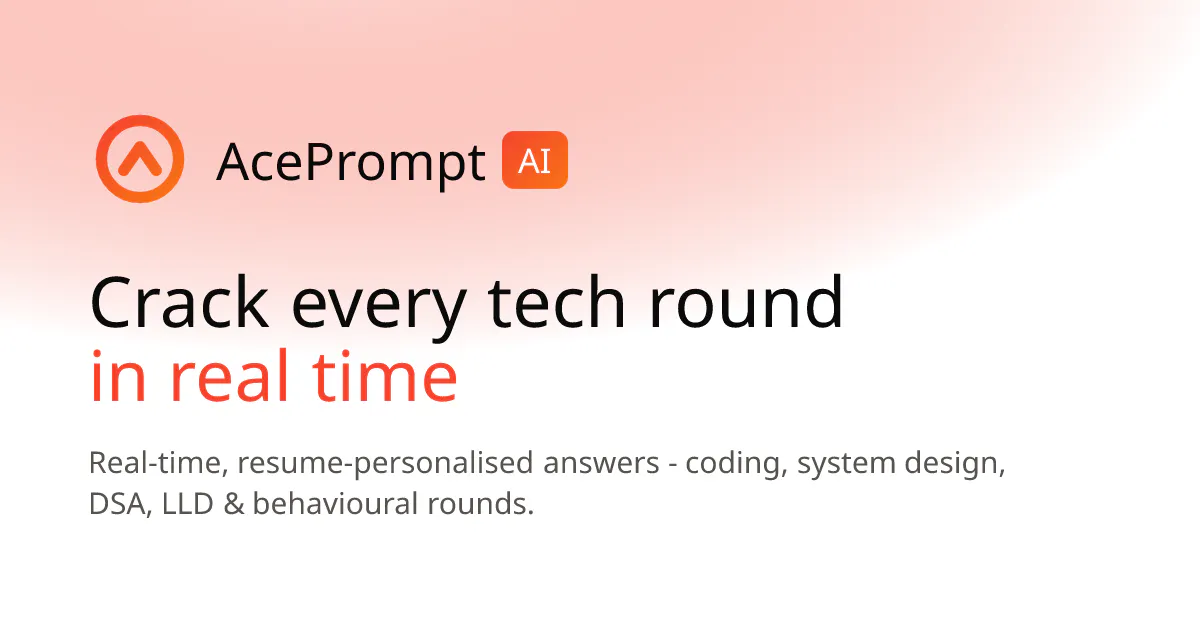 AcePrompt AI

Crack every tech round
in real time

Real-time, resume-personalised answers - coding, system design, DSA, LLD & behavioural rounds.